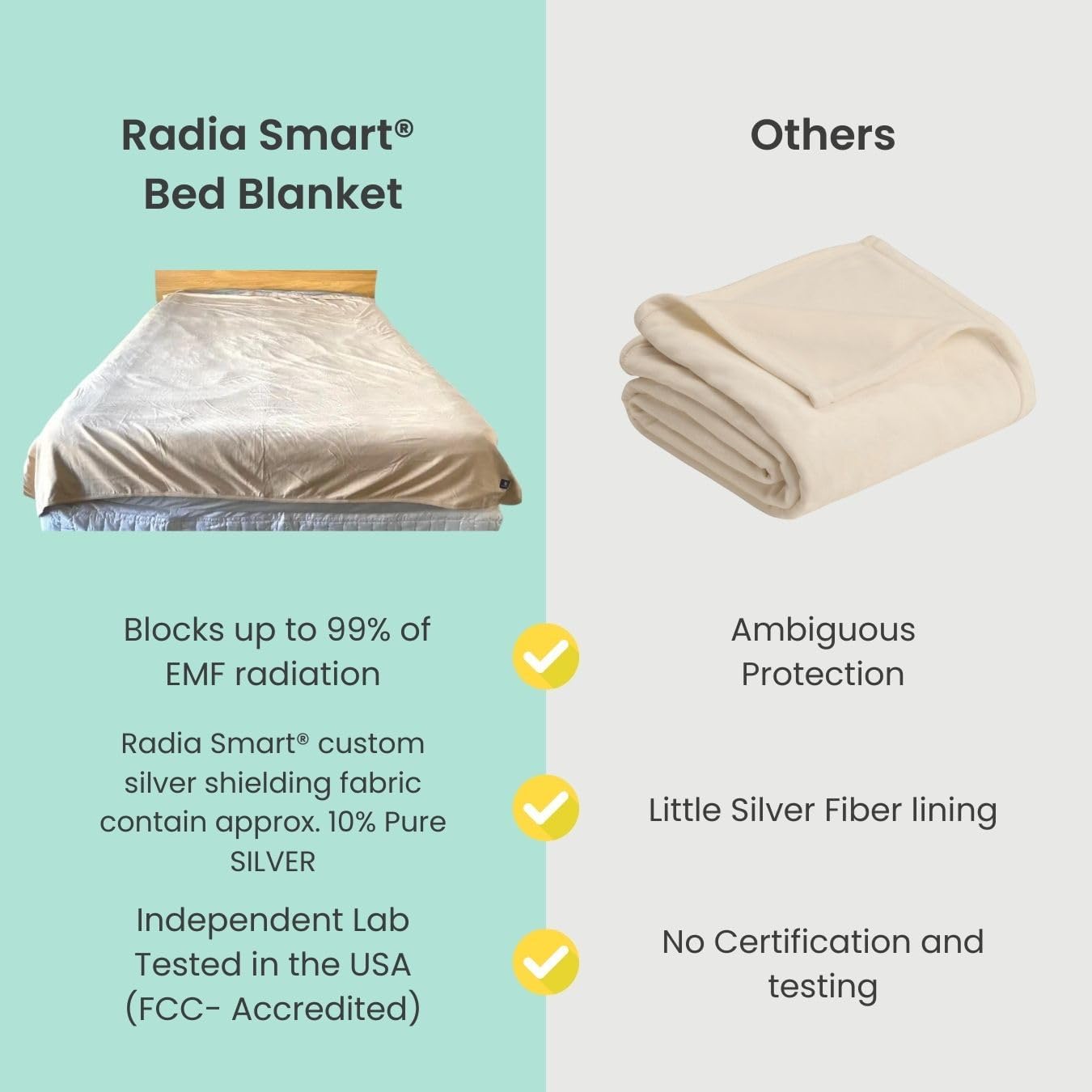 Radia Smart® Bed Blanket

Blocks up to 99% of EMF radiation

Radia Smart® custom silver shielding fabric contain approx. 10% Pure SILVER

Independent Lab Tested in the USA (FCC- Accredited)

Others

Ambiguous Protection

Little Silver Fiber lining

No Certification and testing